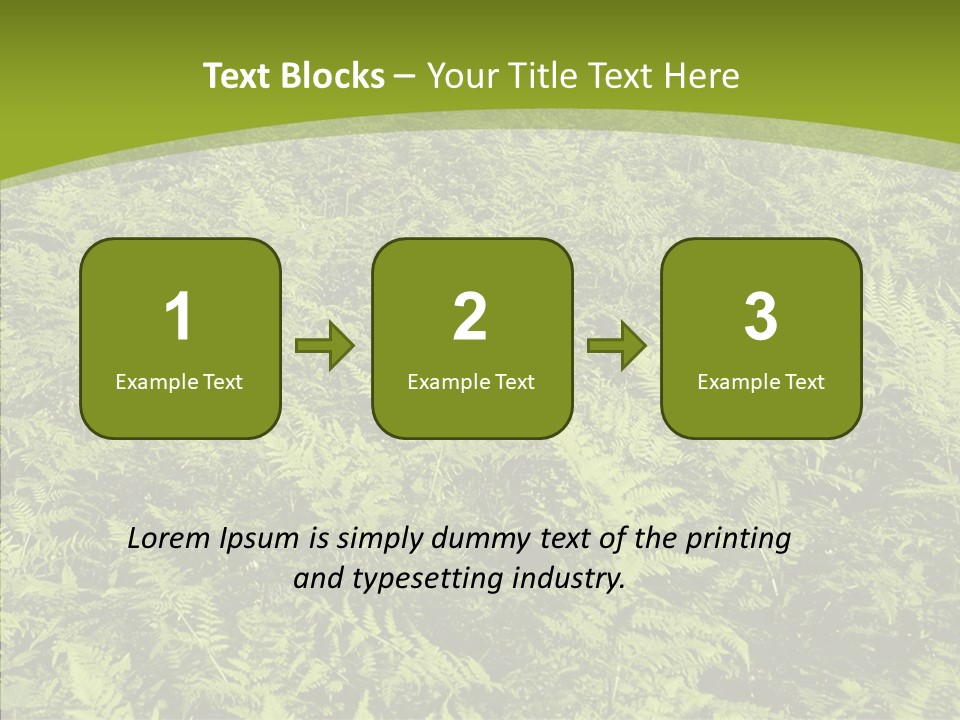 Text Blocks – Your Title Text Here

1
Example Text

2
Example Text

3
Example Text

Lorem Ipsum is simply dummy text of the printing and typesetting industry.